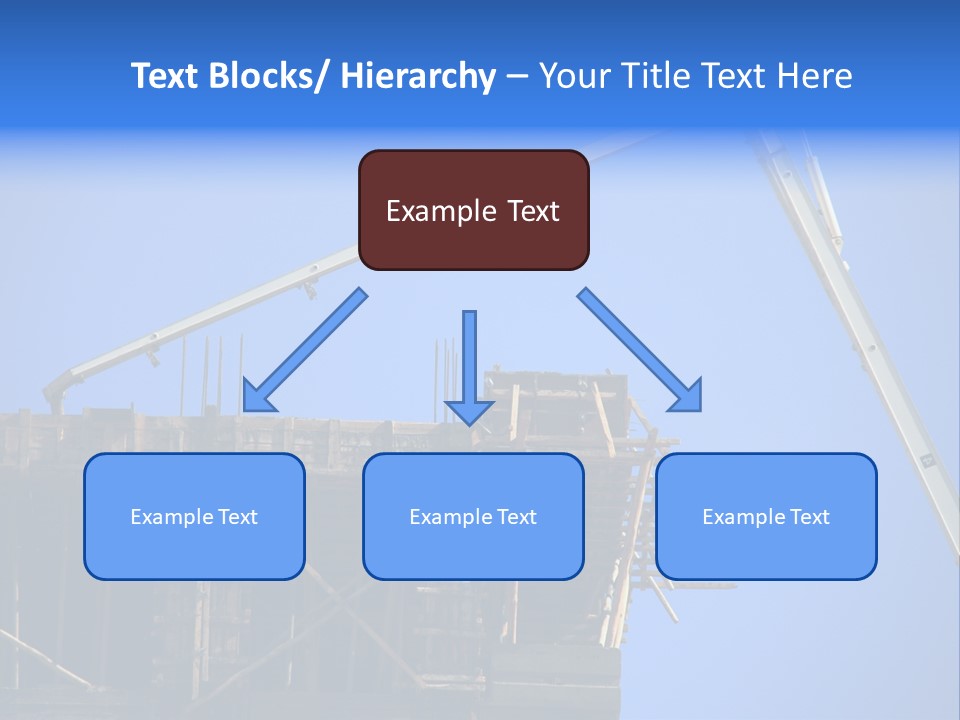 Text Blocks/ Hierarchy – Your Title Text Here

Example Text

Example Text

Example Text

Example Text